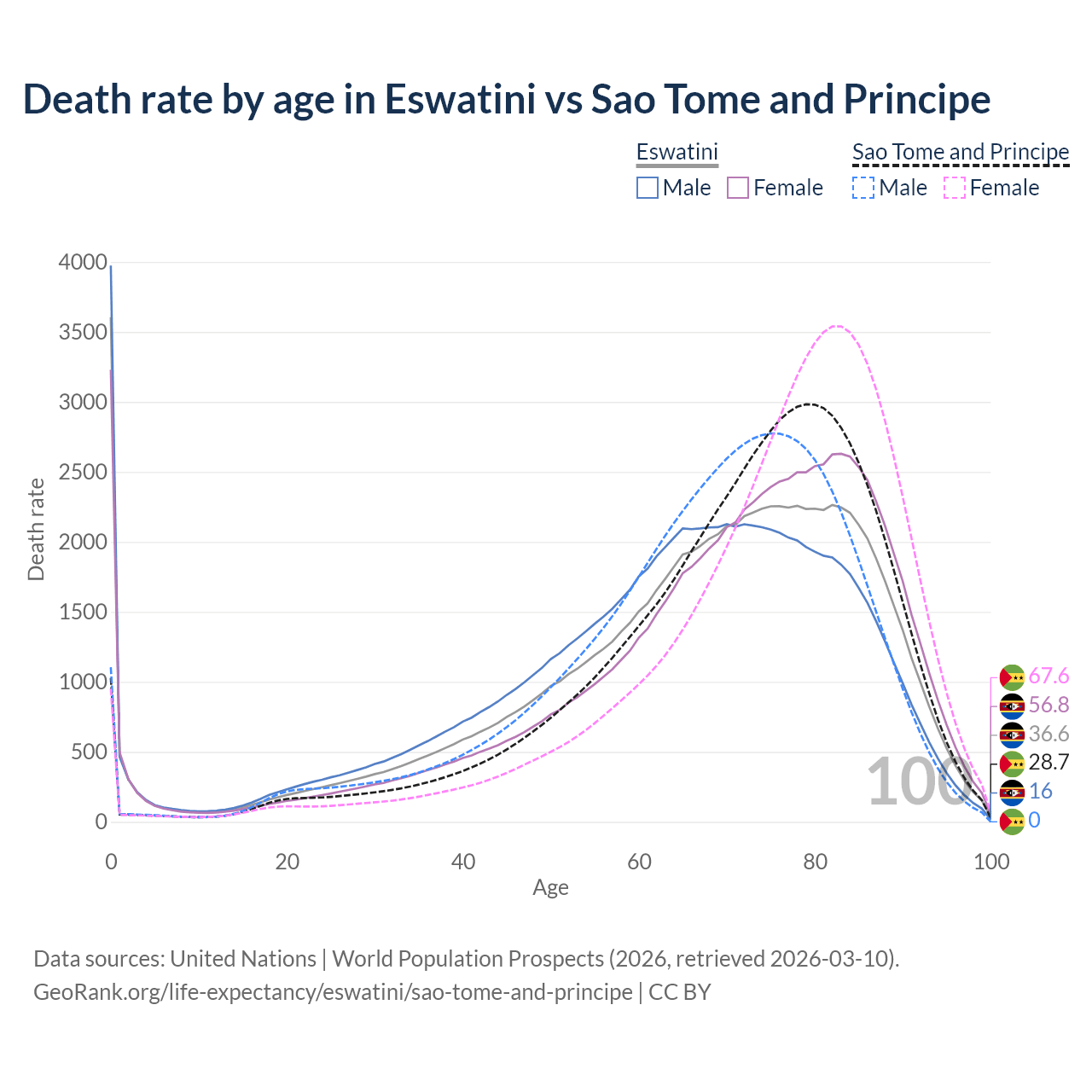 Death rate by age in Eswatini vs Sao Tome and Principe

Eswatini
Male
Female

Sao Tome and Principe
Male
Female

Death rate

4000
3500
3000
2500
2000
1500
1000
500
0

0
20
40
60
80
100

Age

100

67.6
56.8
36.6
28.7
16
0

Data sources: United Nations | World Population Prospects (2026, retrieved 2026-03-10).
GeoRank.org/life-expectancy/eswatini/sao-tome-and-principe | CC BY